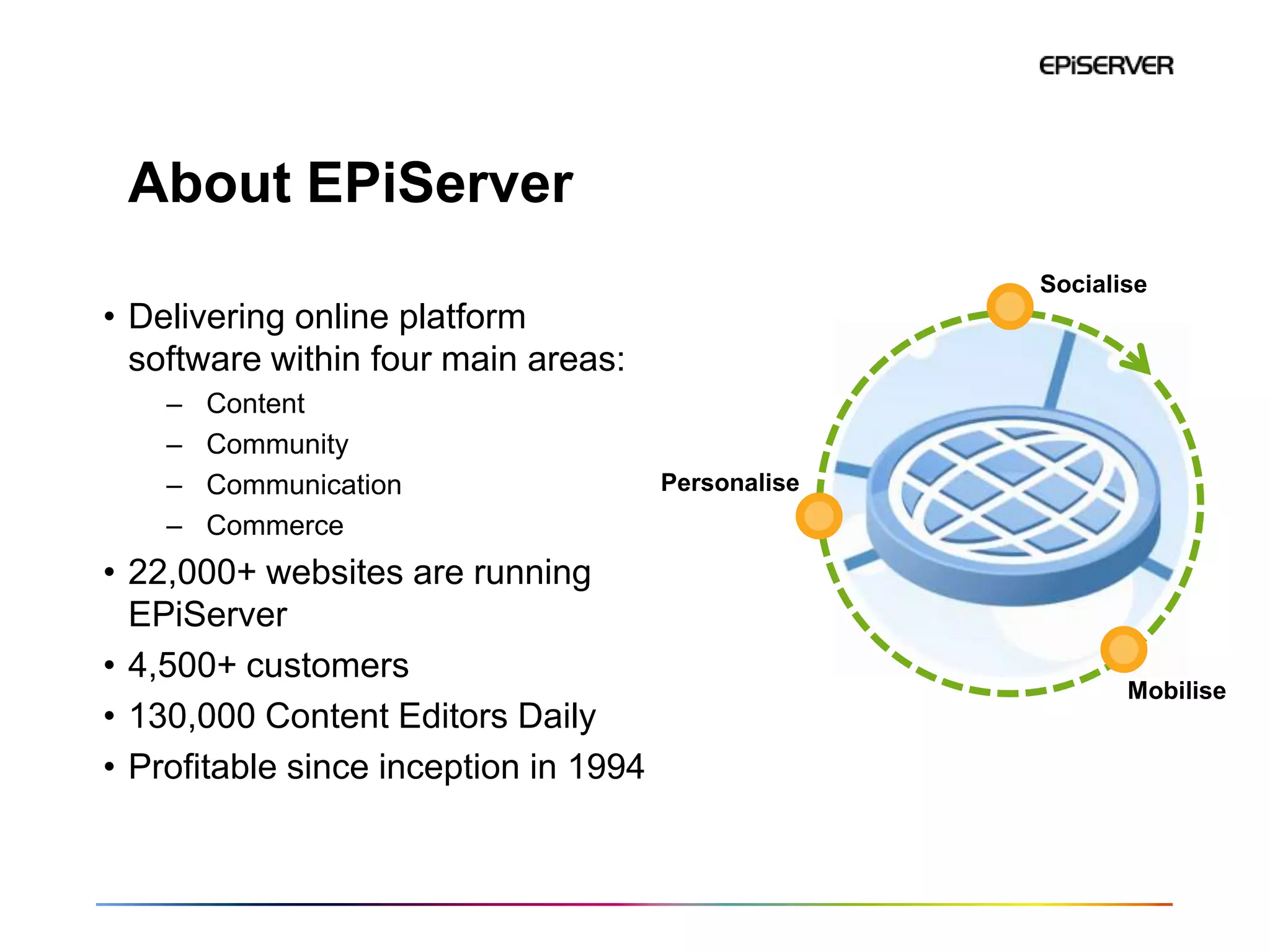 EPiSERVER

About EPiServer

• Delivering online platform software within four main areas:
– Content
– Community
– Communication
– Commerce
• 22,000+ websites are running EPiServer
• 4,500+ customers
• 130,000 Content Editors Daily
• Profitable since inception in 1994

Socialise

Personalise

Mobilise